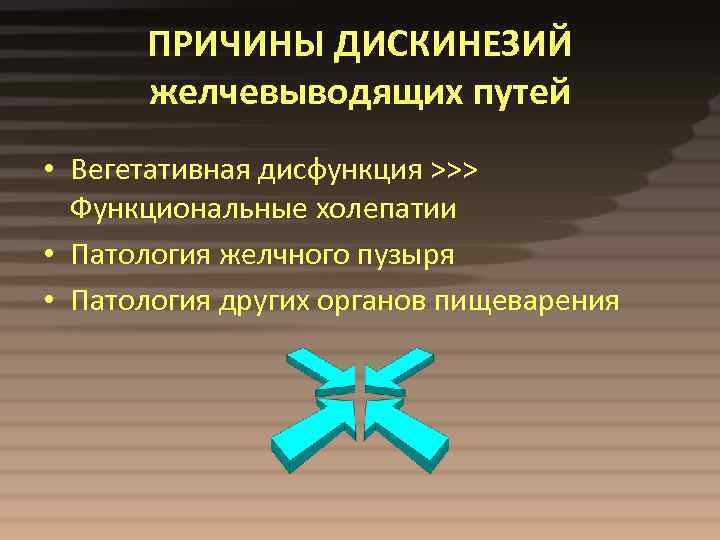 ПРИЧИНЫ ДИСКИНЕЗИЙ желчевыводящих путей

• Вегетативная дисфункция >>> Функциональные холепатии
• Патология желчного пузыря
• Патология других органов пищеварения